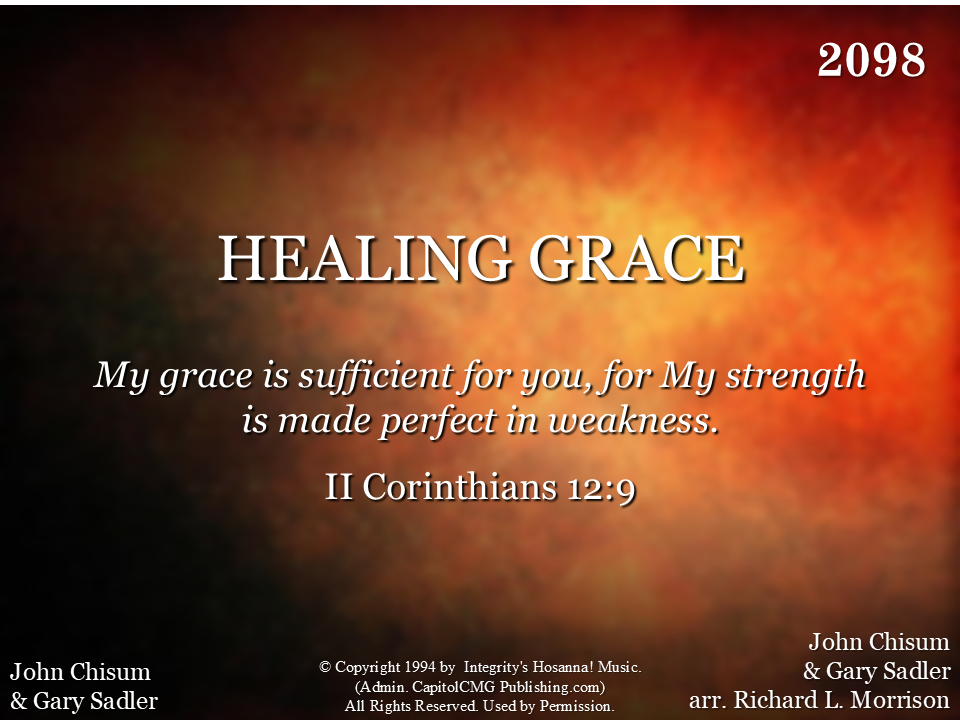 2098

HEALING GRACE

My grace is sufficient for you, for My strength is made perfect in weakness.

II Corinthians 12:9

John Chisum
& Gary Sadler

© Copyright 1994 by Integrity's Hosanna! Music.
(Admin. CapitolCMG Publishing.com)
All Rights Reserved. Used by Permission.

John Chisum
& Gary Sadler
arr. Richard L. Morrison